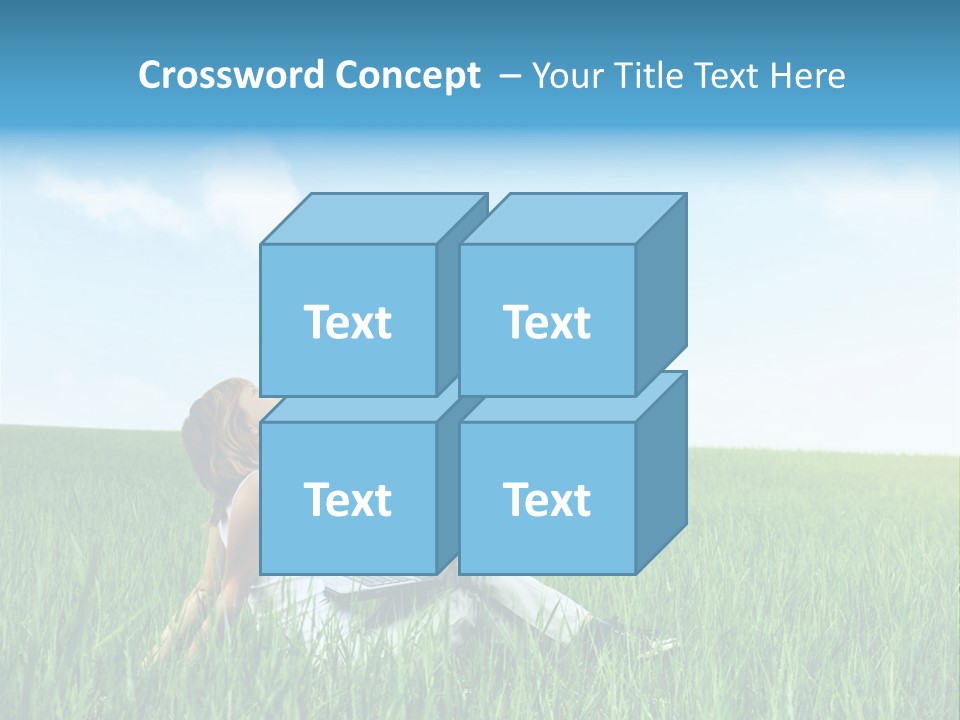 Crossword Concept – Your Title Text Here

Text

Text

Text

Text